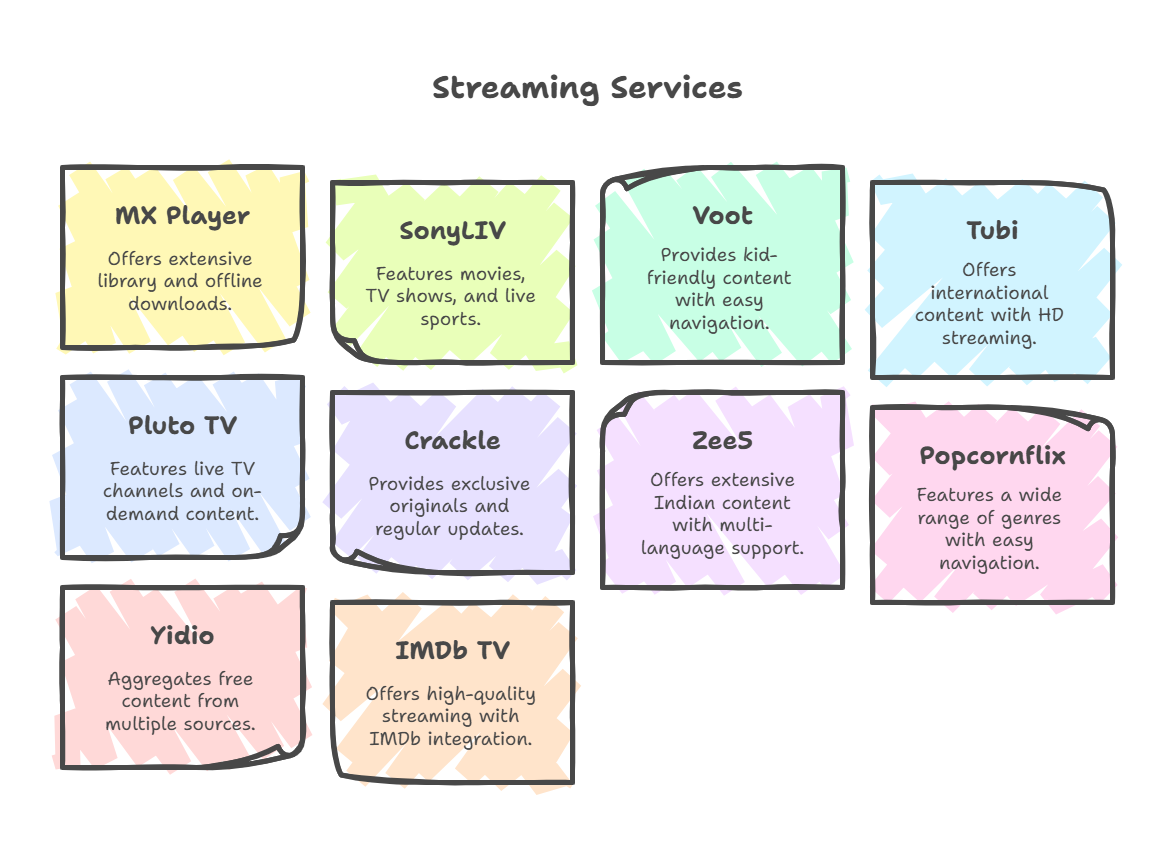 Streaming Services

MX Player

Offers extensive library and offline downloads.

SonyLIV

Features movies, TV shows, and live sports.

Voot

Provides kid-friendly content with easy navigation.

Tubi

Offers international content with HD streaming.

Pluto TV

Features live TV channels and on-demand content.

Crackle

Provides exclusive originals and regular updates.

Zee5

Offers extensive Indian content with multi-language support.

Popcornflix

Features a wide range of genres with easy navigation.

Yidio

Aggregates free content from multiple sources.

IMDb TV

Offers high-quality streaming with IMDb integration.